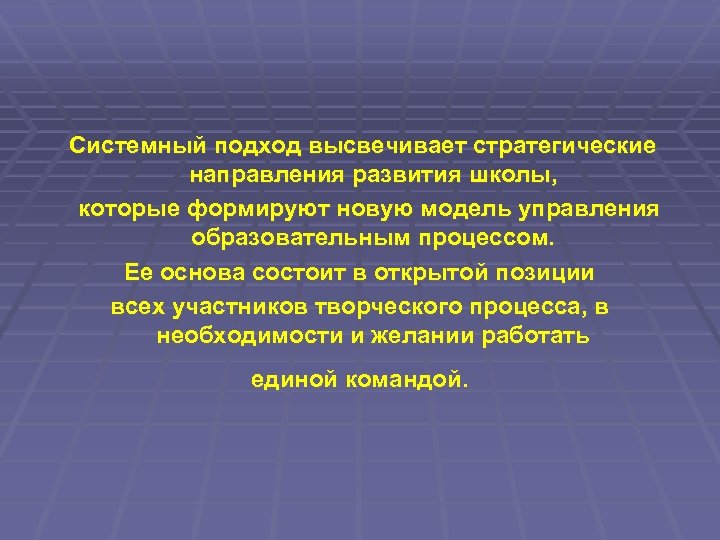 Системный подход высвечивает стратегические направления развития школы,

которые формируют новую модель управления образовательным процессом.

Ее основа состоит в открытой позиции

всех участников творческого процесса, в необходимости и желании работать

единой командой.